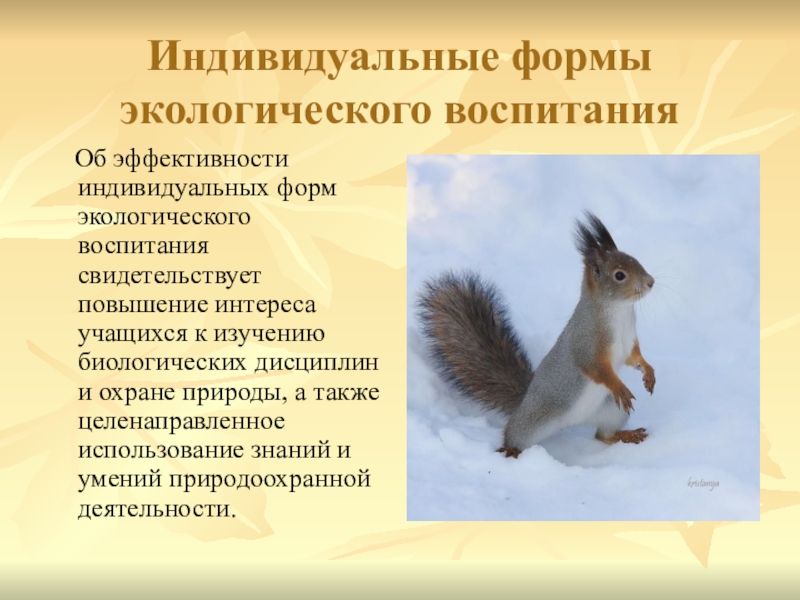 Индивидуальные формы экологического воспитания

Об эффективности индивидуальных форм экологического воспитания свидетельствует повышение интереса учащихся к изучению биологических дисциплин и охране природы, а также целенаправленное использование знаний и умений природоохранной деятельности.

kristanya